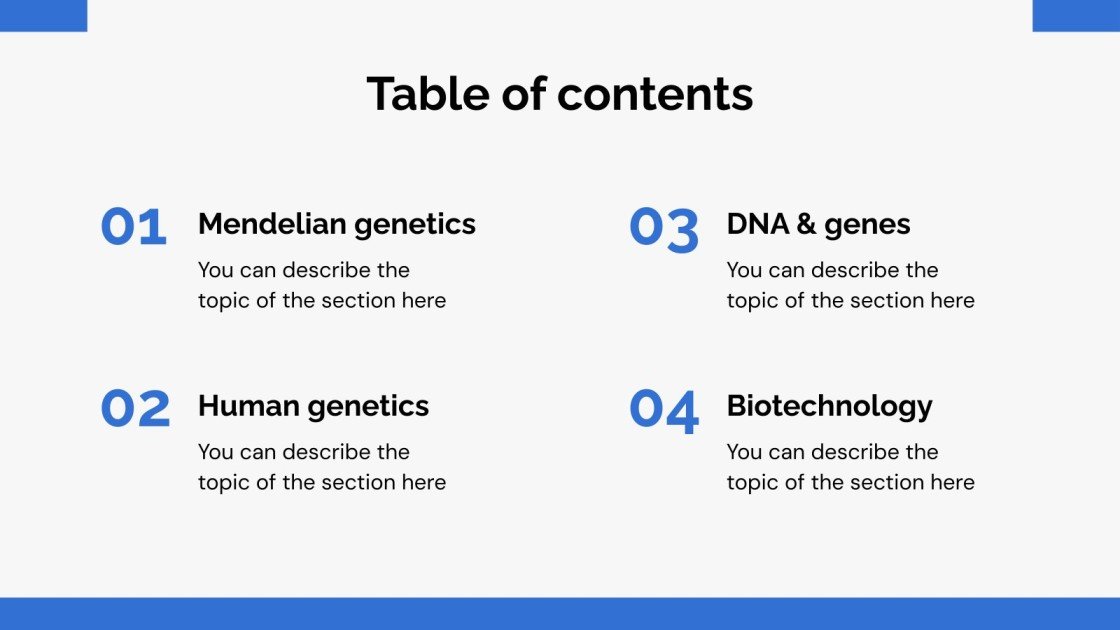 Table of contents

01
Mendelian genetics
You can describe the topic of the section here

02
Human genetics
You can describe the topic of the section here

03
DNA & genes
You can describe the topic of the section here

04
Biotechnology
You can describe the topic of the section here